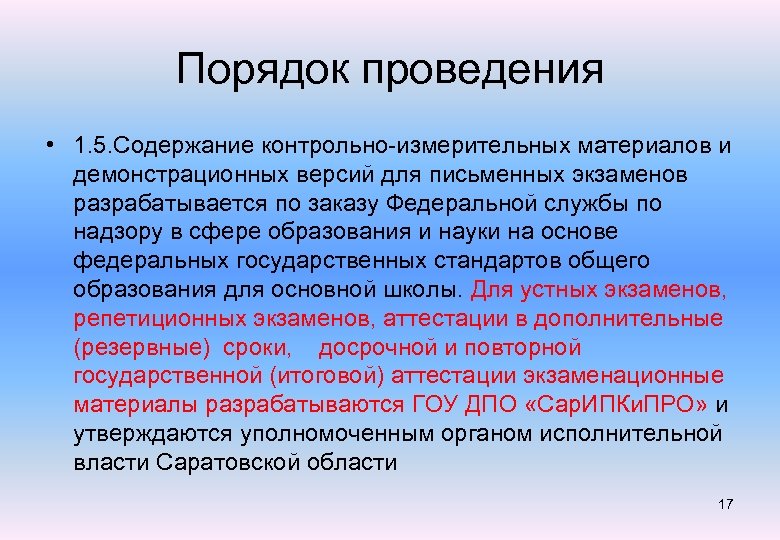 Порядок проведения

• 1.5.Содержание контрольно-измерительных материалов и демонстрационных версий для письменных экзаменов разрабатывается по заказу Федеральной службы по надзору в сфере образования и науки на основе федеральных государственных стандартов общего образования для основной школы. Для устных экзаменов, репетиционных экзаменов, аттестации в дополнительные (резервные) сроки, досрочной и повторной государственной (итоговой) аттестации экзаменационные материалы разрабатываются ГОУ ДПО «СарИПКиПРО» и утверждаются уполномоченным органом исполнительной власти Саратовской области

17